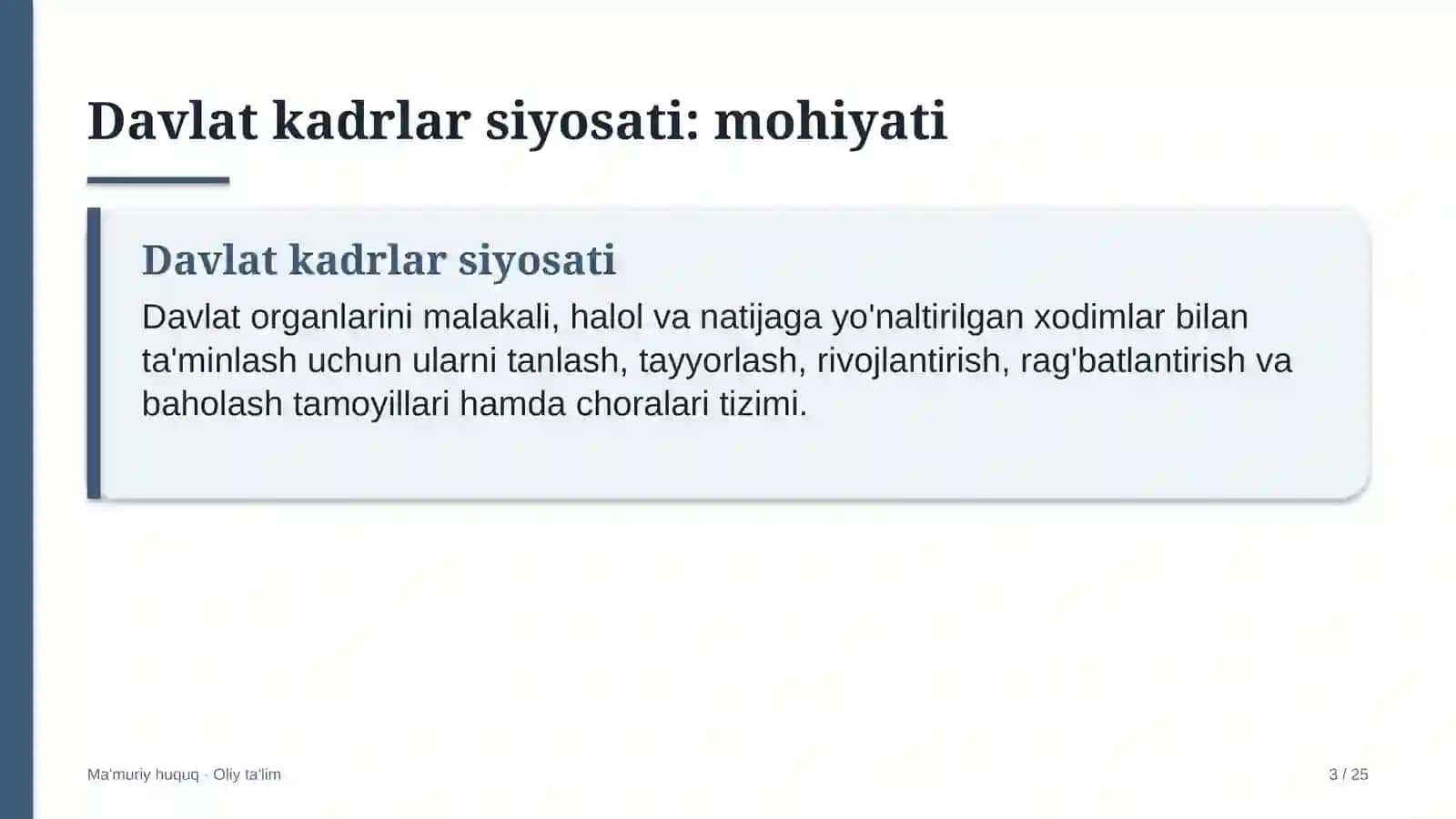 Davlat kadrlar siyosati: mohiyati

Davlat kadrlar siyosati

Davlat organlarini malakali, halol va natijaga yo'naltirilgan xodimlar bilan ta'minlash uchun ularni tanlash, tayyorlash, rivojlantirish, rag'batlantirish va baholash tamoyillari hamda choralari tizimi.

Ma'muriy huquq · Oliy ta'lim

3 / 25